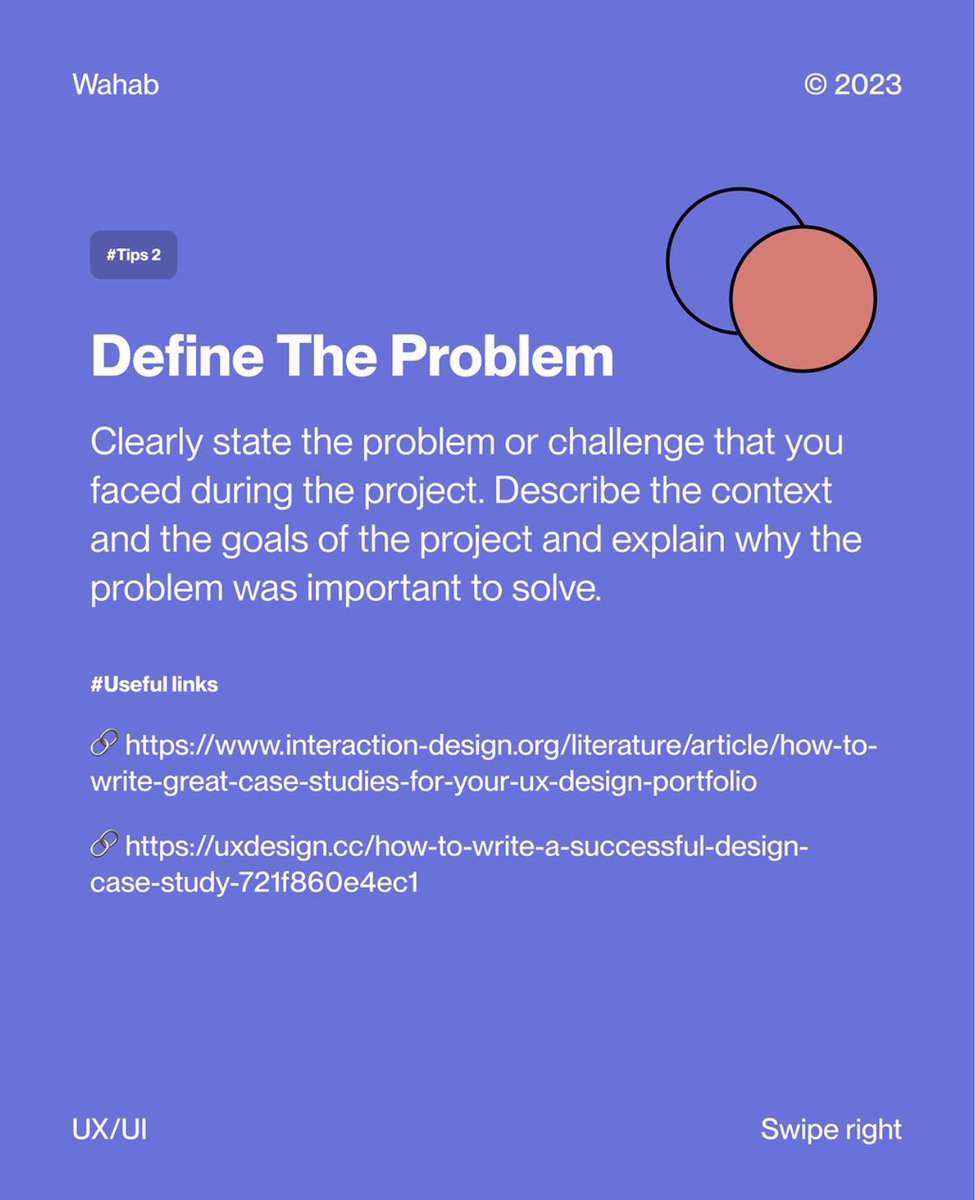 Wahab

© 2023

#Tips 2

Define The Problem

Clearly state the problem or challenge that you faced during the project. Describe the context and the goals of the project and explain why the problem was important to solve.

#Useful links

🔗 https://www.interaction-design.org/literature/article/how-to-write-great-case-studies-for-your-ux-design-portfolio

🔗 https://uxdesign.cc/how-to-write-a-successful-design-case-study-721f860e4ec1

UX/UI

Swipe right